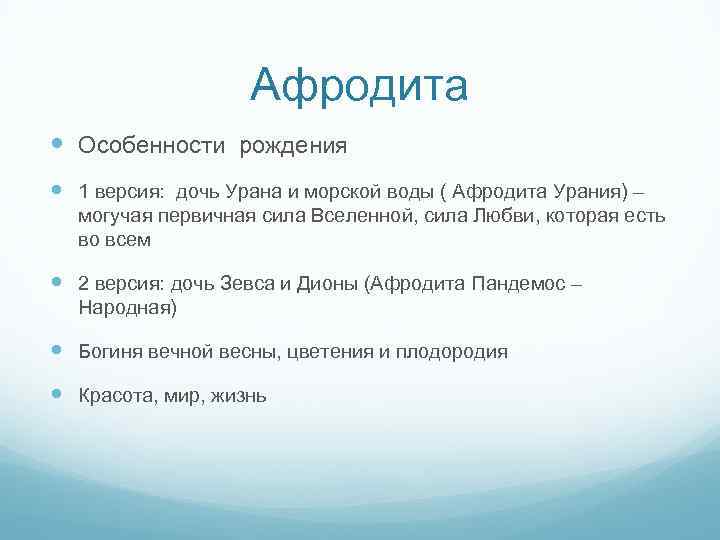 Афродита

Особенности рождения

1 версия: дочь Урана и морской воды ( Афродита Урания) – могучая первичная сила Вселенной, сила Любви, которая есть во всем

2 версия: дочь Зевса и Дионы (Афродита Пандемос – Народная)

Богиня вечной весны, цветения и плодородия

Красота, мир, жизнь